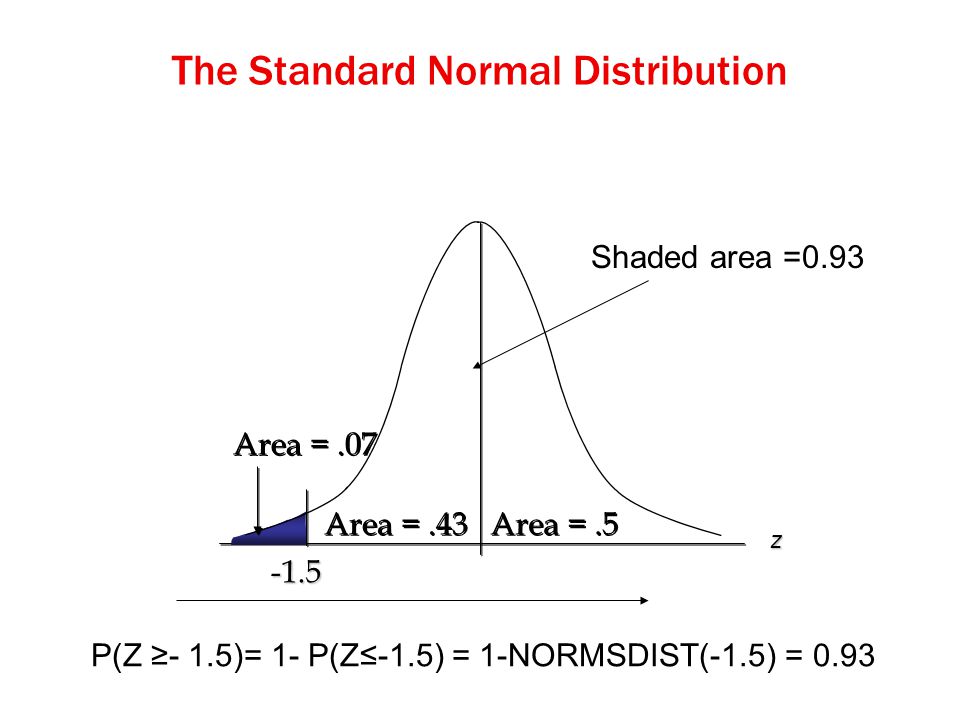 The Standard Normal Distribution

Shaded area =0.93

Area = .07

Area = .43

Area = .5

z

-1.5

P(Z ≥- 1.5)= 1- P(Z≤-1.5) = 1-NORMSDIST(-1.5) = 0.93